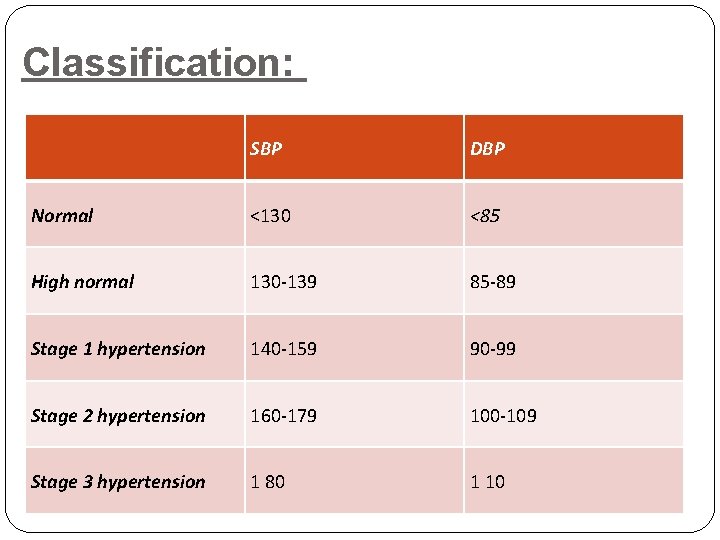 Classification:

| | SBP | DBP |
|---|---|---|
| Normal | <130 | <85 |
| High normal | 130-139 | 85-89 |
| Stage 1 hypertension | 140-159 | 90-99 |
| Stage 2 hypertension | 160-179 | 100-109 |
| Stage 3 hypertension | 1 80 | 1 10 |